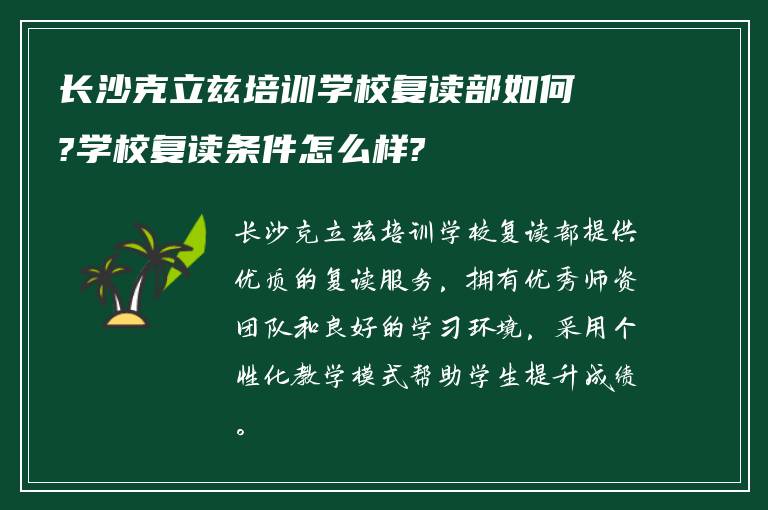 长沙克立兹培训学校复读部如何?学校复读条件怎么样?

长沙克立兹培训学校复读部提供优质的复读服务，拥有优秀师资团队和良好的学习环境，采用个性化教学模式帮助学生提升成绩。